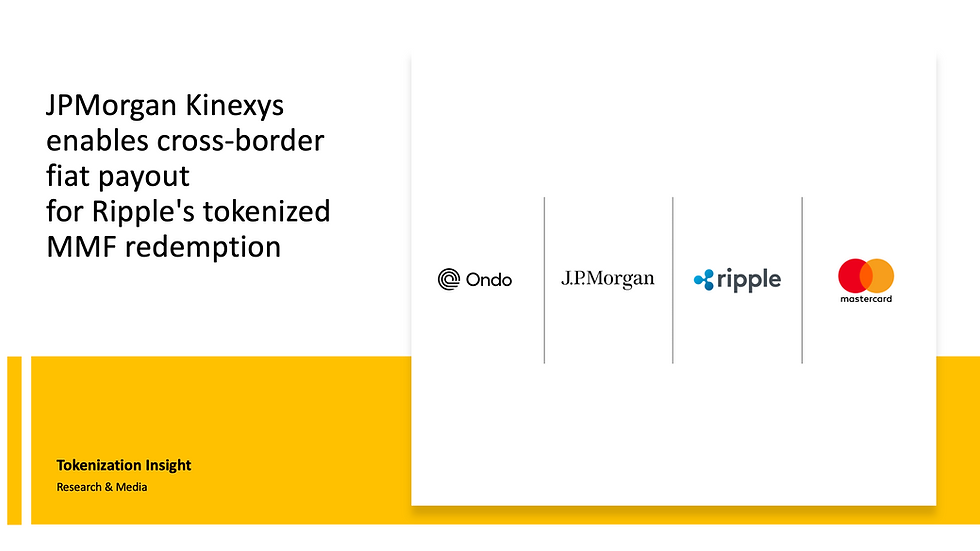 JPMorgan Kinexys enables cross-border fiat payout for Ripple's tokenized MMF redemption

Ondo

J.P.Morgan

ripple

mastercard

Tokenization Insight

Research & Media